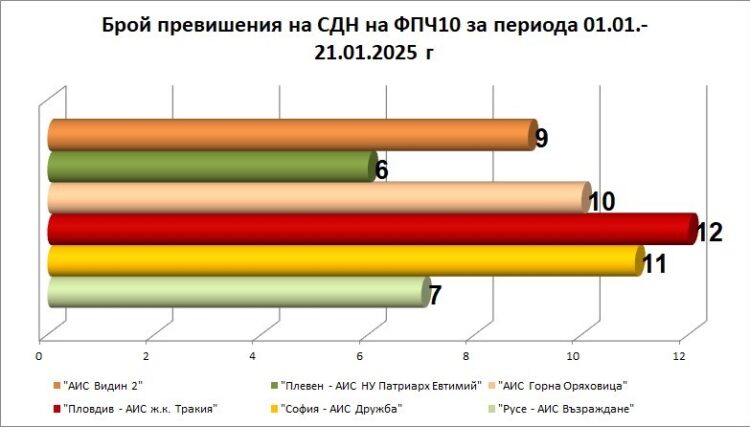 Брой превишения на СДН на ФПЧ10 за периода 01.01.-21.01.2025 г

9

6

10

12

11

7

0 2 4 6 8 10 12

"АИС Видин 2" "Плевен - АИС НУ Патриарх Евтимий" "АИС Горна Оряховица"

"Пловдив - АИС ж.к. Тракия" "София - АИС Дружба" "Русе - АИС Възраждане"